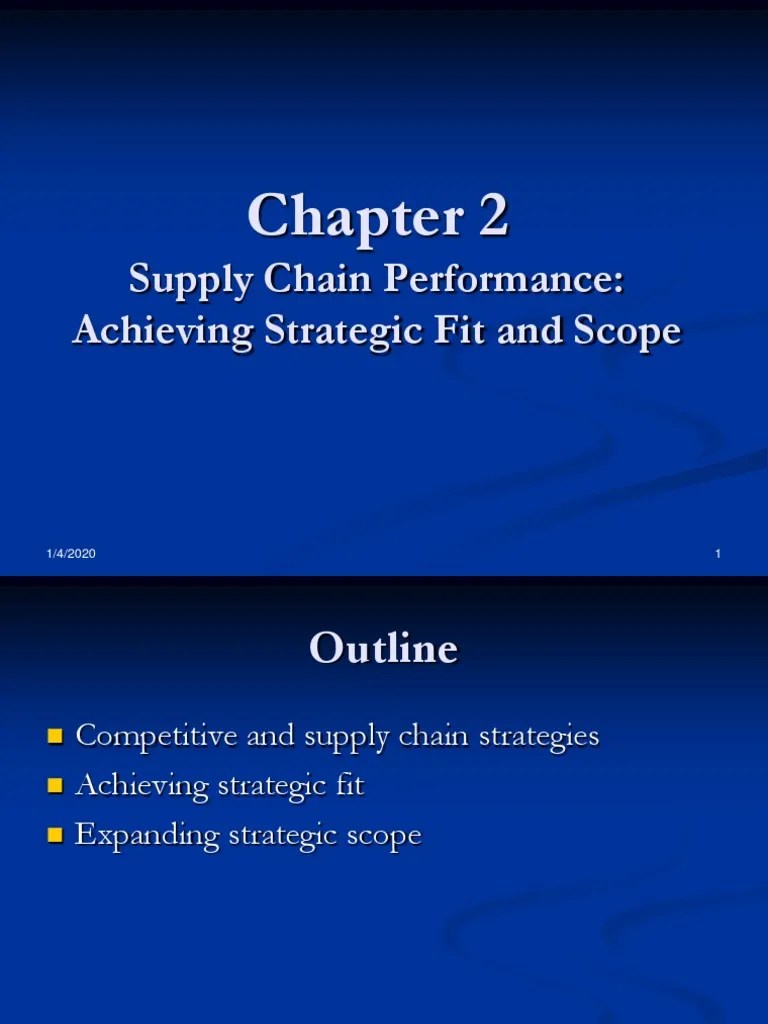 Chapter 2

Supply Chain Performance: Achieving Strategic Fit and Scope

1/4/2020

1

Outline

Competitive and supply chain strategies

Achieving strategic fit

Expanding strategic scope